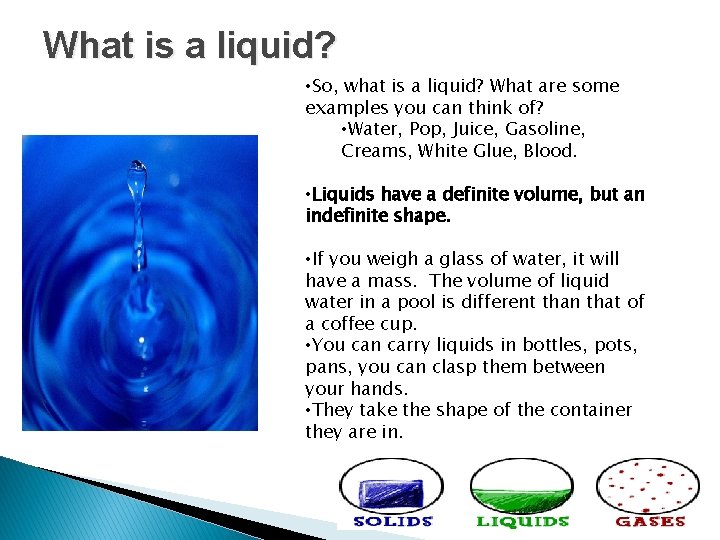 What is a liquid?

•So, what is a liquid? What are some examples you can think of?

•Water, Pop, Juice, Gasoline, Creams, White Glue, Blood.

•Liquids have a definite volume, but an indefinite shape.

•If you weigh a glass of water, it will have a mass. The volume of liquid water in a pool is different than that of a coffee cup.

•You can carry liquids in bottles, pots, pans, you can clasp them between your hands.

•They take the shape of the container they are in.

SOLIDS LIQUIDS GASES